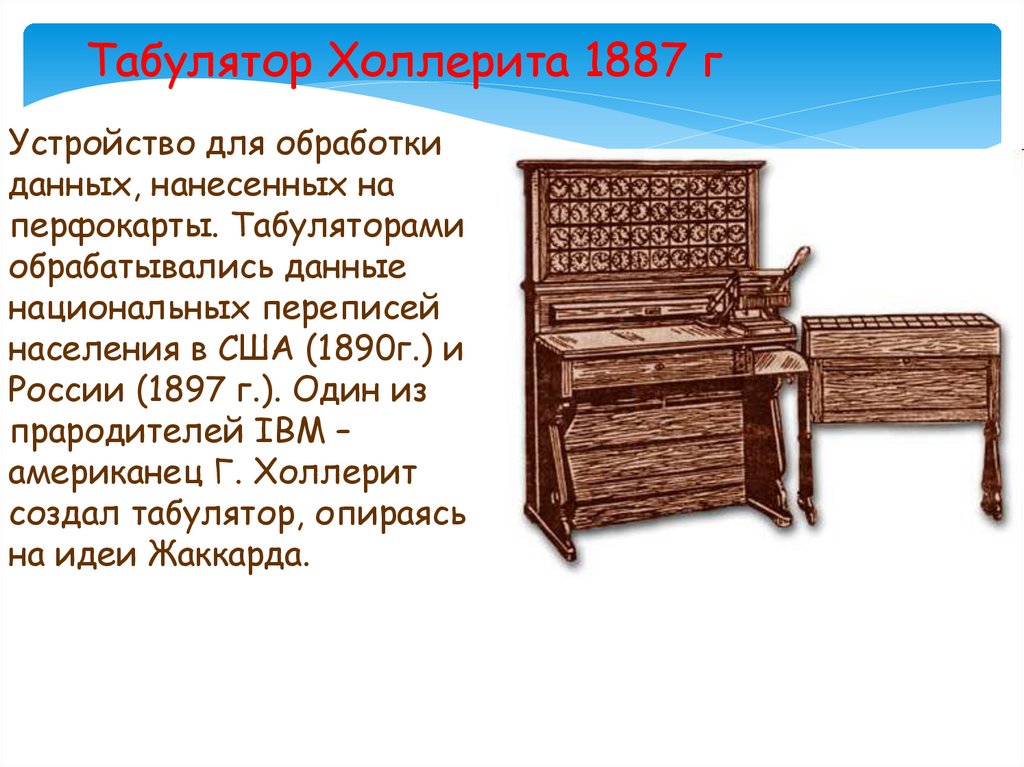 Табулятор Холлерита 1887 г

Устройство для обработки данных, нанесенных на перфокарты. Табуляторами обрабатывались данные национальных переписей населения в США (1890г.) и России (1897 г.). Один из прародителей IBM – американец Г. Холлерит создал табулятор, опираясь на идеи Жаккарда.